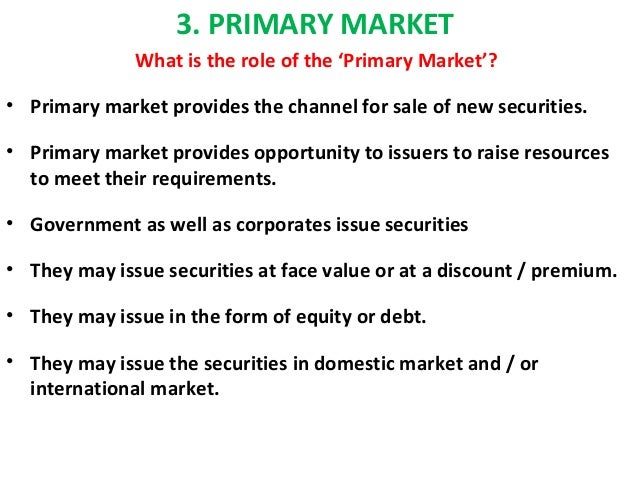 3. PRIMARY MARKET

What is the role of the 'Primary Market'?

• Primary market provides the channel for sale of new securities.

• Primary market provides opportunity to issuers to raise resources to meet their requirements.

• Government as well as corporates issue securities

• They may issue securities at face value or at a discount / premium.

• They may issue in the form of equity or debt.

• They may issue the securities in domestic market and / or international market.